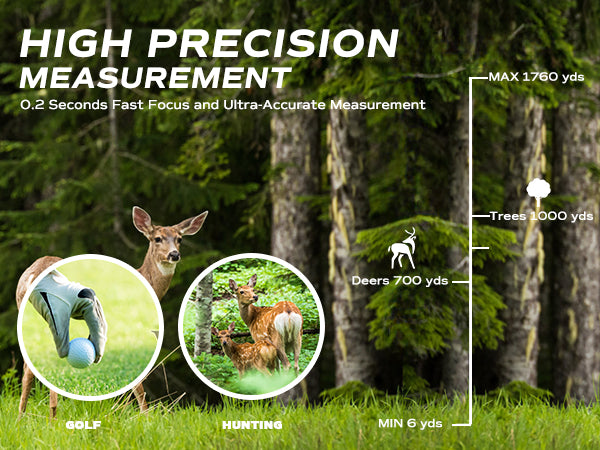 HIGH PRECISION
MEASUREMENT
0.2 Seconds Fast Focus and Ultra-Accurate Measurement

MAX 1760 yds

Trees 1000 yds

Deers 700 yds

MIN 6 yds

GOLF

HUNTING